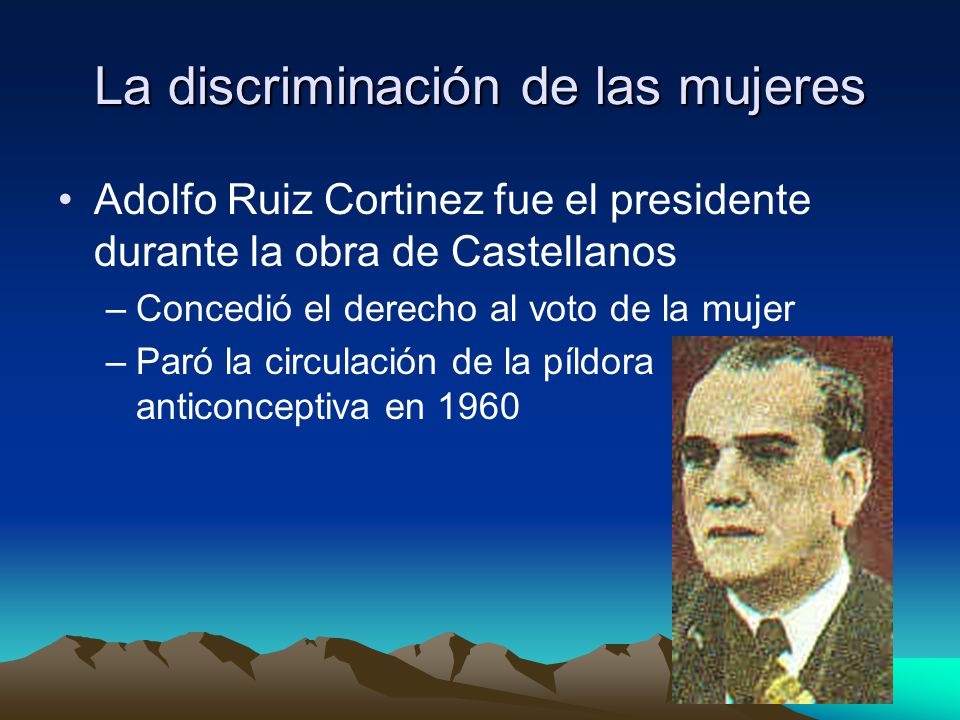 La discriminación de las mujeres

• Adolfo Ruiz Cortinez fue el presidente durante la obra de Castellanos
– Concedió el derecho al voto de la mujer
– Paró la circulación de la píldora anticonceptiva en 1960